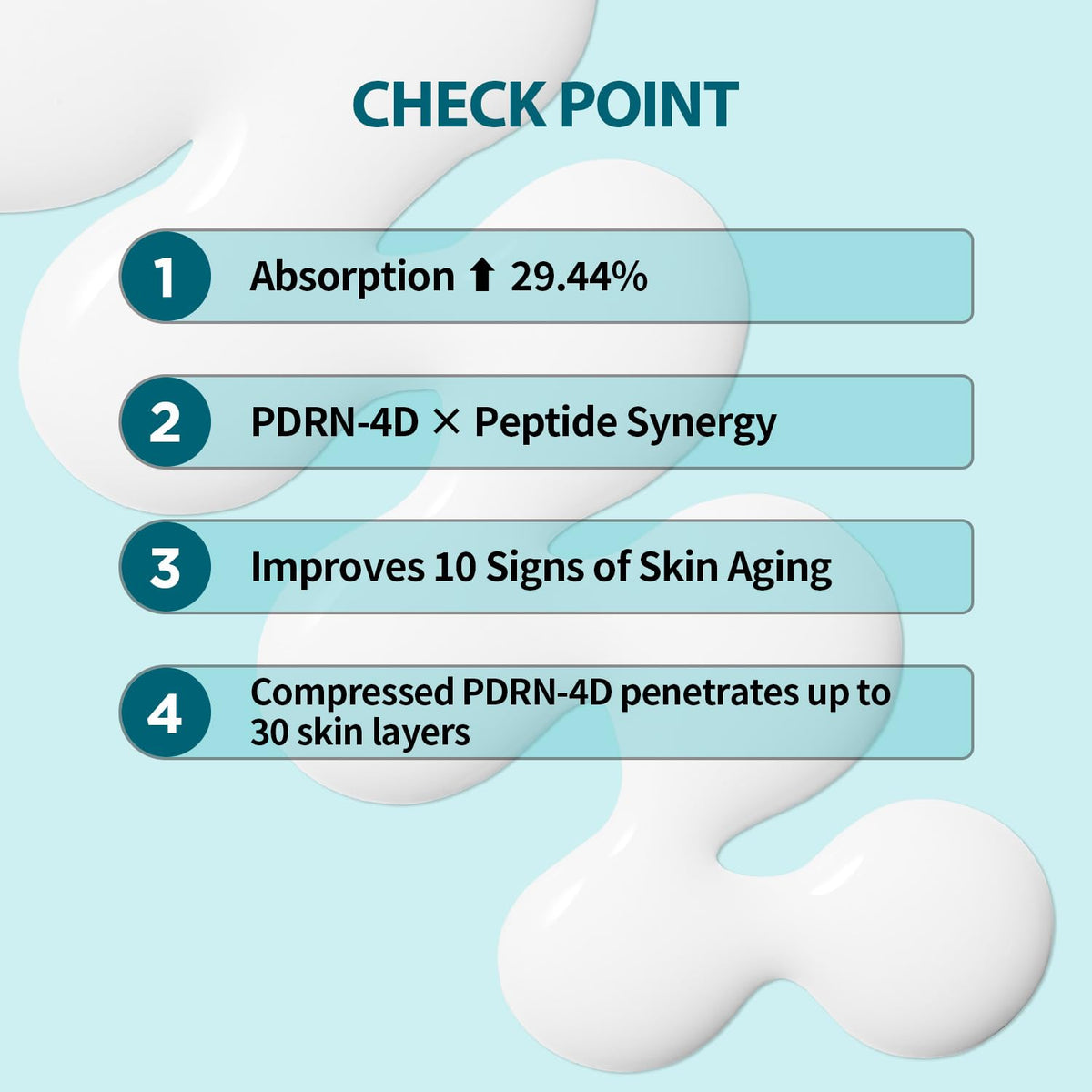 CHECK POINT

1 Absorption ⬆ 29.44%

2 PDRN-4D × Peptide Synergy

3 Improves 10 Signs of Skin Aging

4 Compressed PDRN-4D penetrates up to 30 skin layers